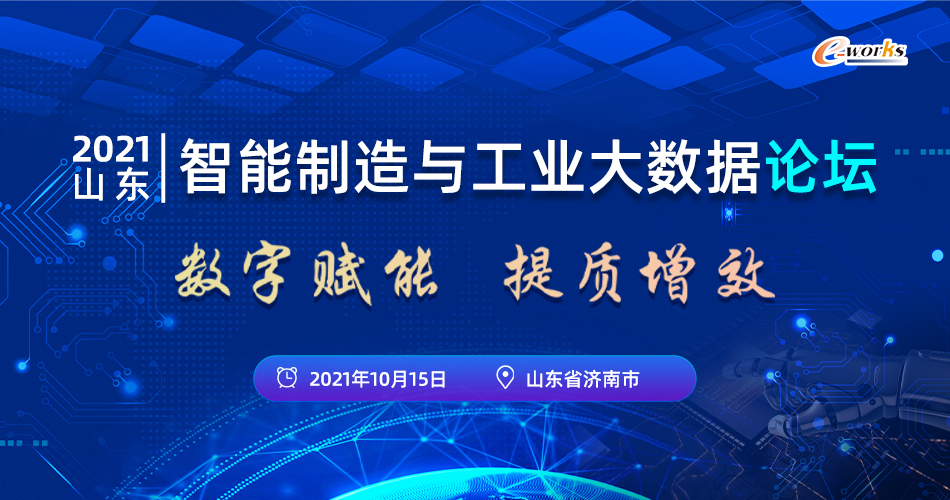 e-works

2021
山东

智能制造与工业大数据论坛

数字赋能 提质增效

2021年10月15日 山东省济南市